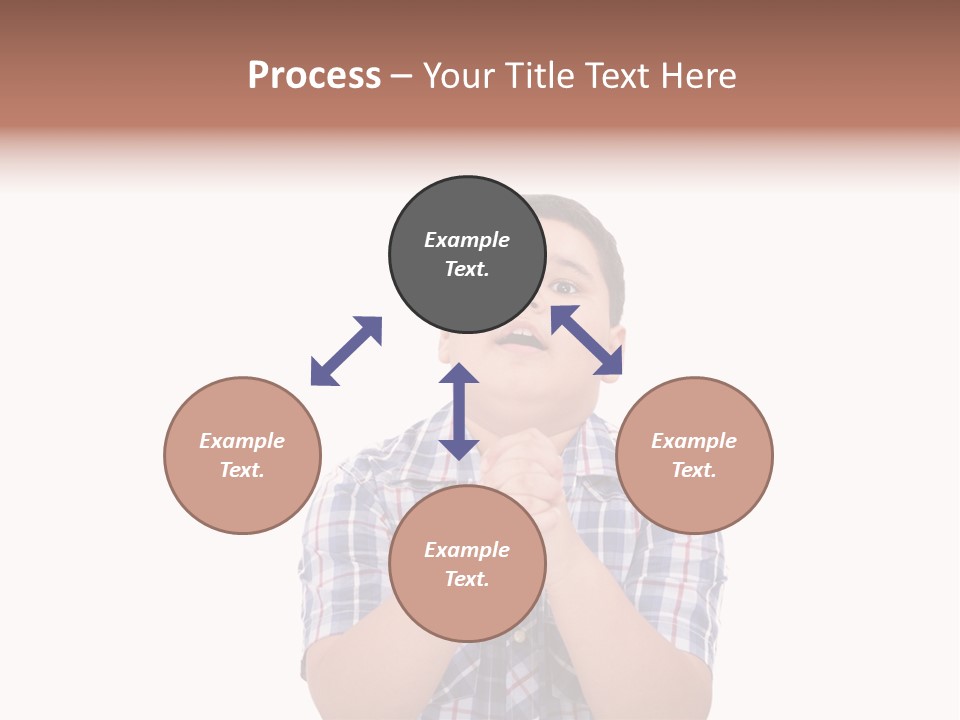 Process – Your Title Text Here

Example Text.

Example Text.

Example Text.

Example Text.